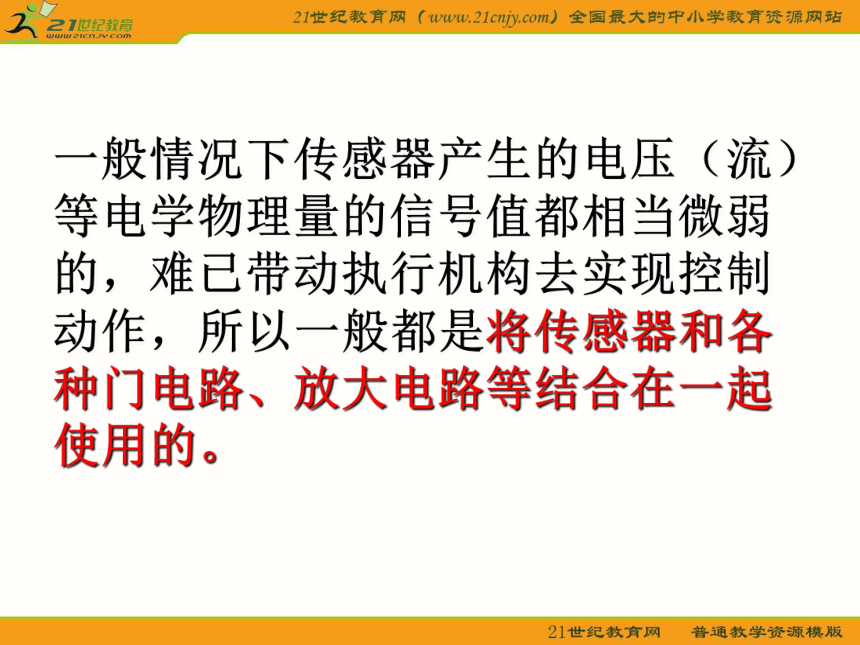 21世纪教育
www.21cnjy.com

21世纪教育网（www.21cnjy.com）全国最大的中小学教育资源网站

一般情况下传感器产生的电压（流）等电学物理量的信号值都相当微弱的，难已带动执行机构去实现控制动作，所以一般都是将传感器和各种门电路、放大电路等结合在一起使用的。

21世纪教育网　普通教学资源模版